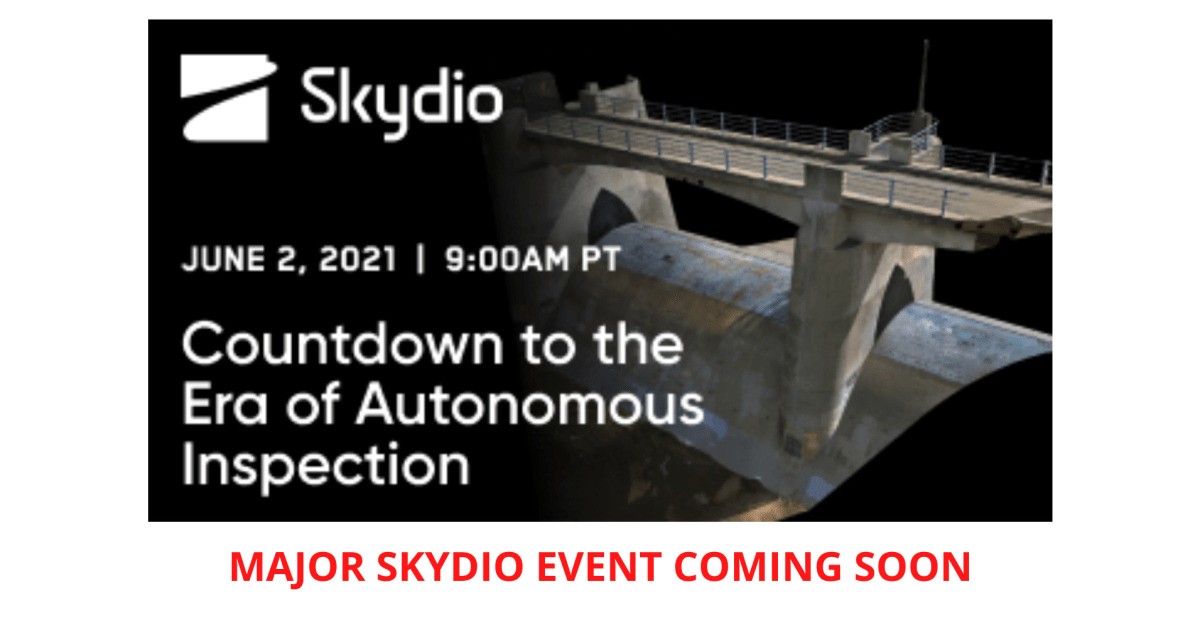 Skydio

JUNE 2, 2021 | 9:00AM PT

Countdown to the Era of Autonomous Inspection

MAJOR SKYDIO EVENT COMING SOON